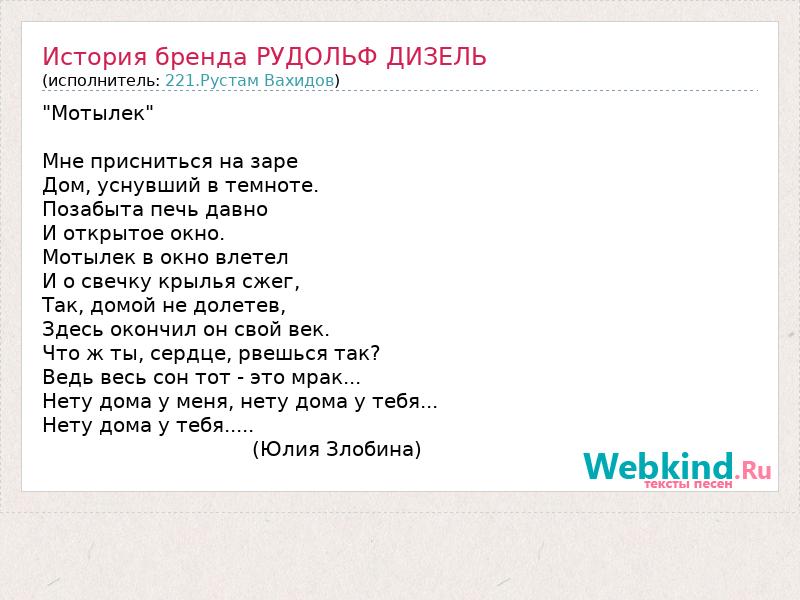 История бренда РУДОЛЬФ ДИЗЕЛЬ
(исполнитель: 221.Рустам Вахидов)

"Мотылек"

Мне присниться на заре
Дом, уснувший в темноте.
Позабыта печь давно
И открытое окно.
Мотылек в окно влетел
И о свечку крылья сжег,
Так, домой не долетев,
Здесь окончил он свой век.
Что ж ты, сердце, рвешься так?
Ведь весь сон тот - это мрак...
Нету дома у меня, нету дома у тебя...
Нету дома у тебя.....
(Юлия Злобина)

Webkind.Ru
тексты песен